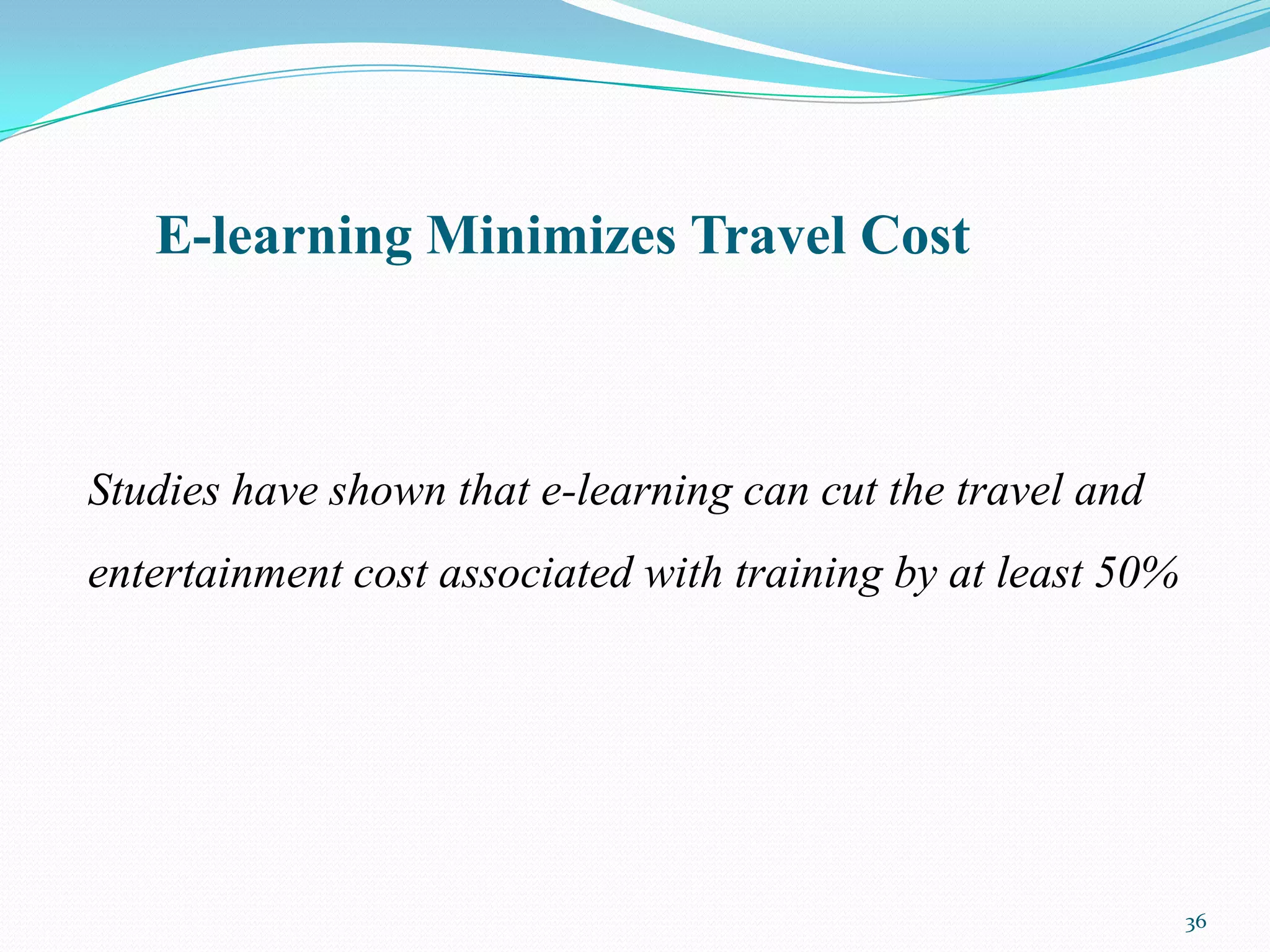 E-learning Minimizes Travel Cost

Studies have shown that e-learning can cut the travel and entertainment cost associated with training by at least 50%

36